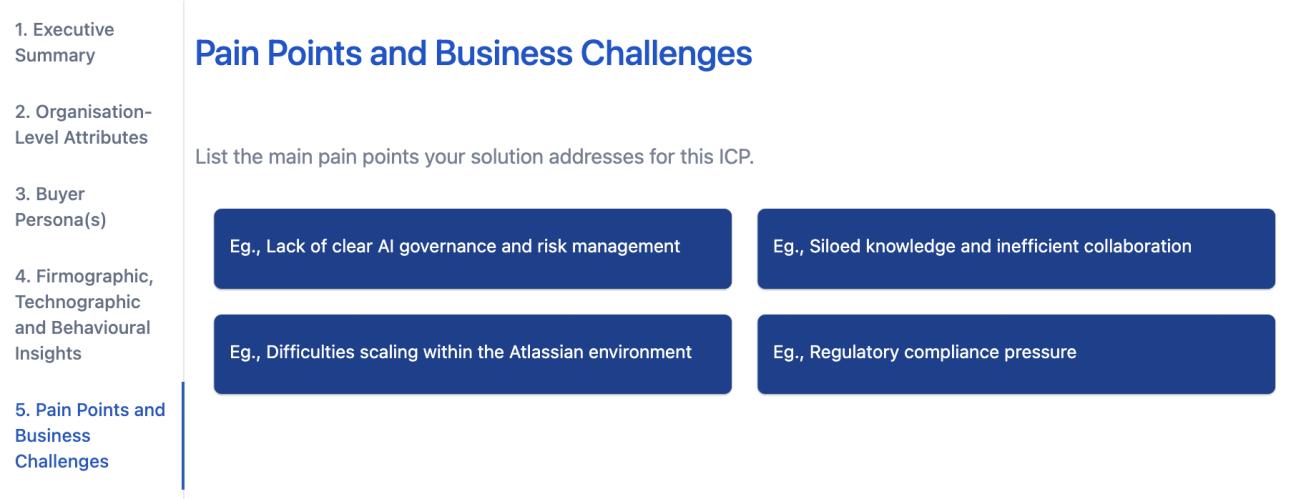 1. Executive Summary

2. Organisation-Level Attributes

3. Buyer Persona(s)

4. Firmographic, Technographic and Behavioural Insights

5. Pain Points and Business Challenges

Pain Points and Business Challenges

List the main pain points your solution addresses for this ICP.

Eg., Lack of clear AI governance and risk management

Eg., Siloed knowledge and inefficient collaboration

Eg., Difficulties scaling within the Atlassian environment

Eg., Regulatory compliance pressure